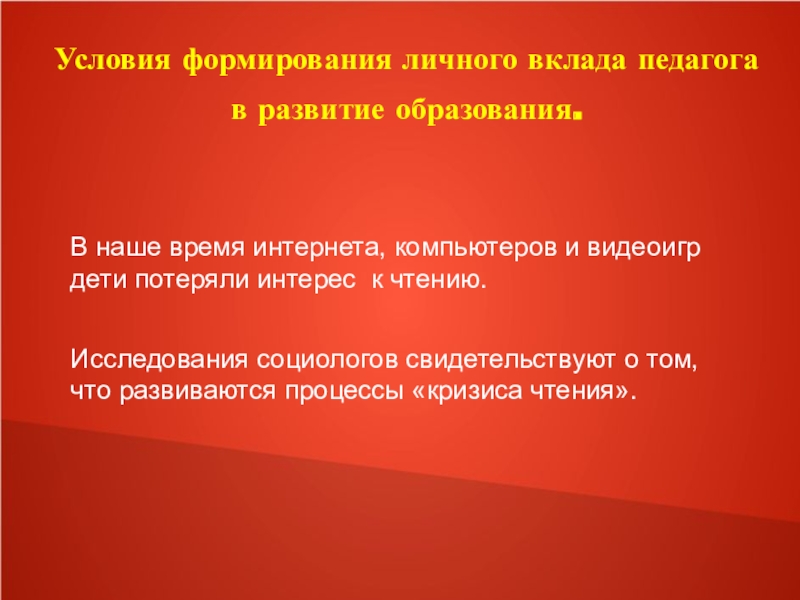 Условия формирования личного вклада педагога в развитие образования.

В наше время интернета, компьютеров и видеоигр дети потеряли интерес  к чтению.

Исследования социологов свидетельствуют о том, что развиваются процессы «кризиса чтения».